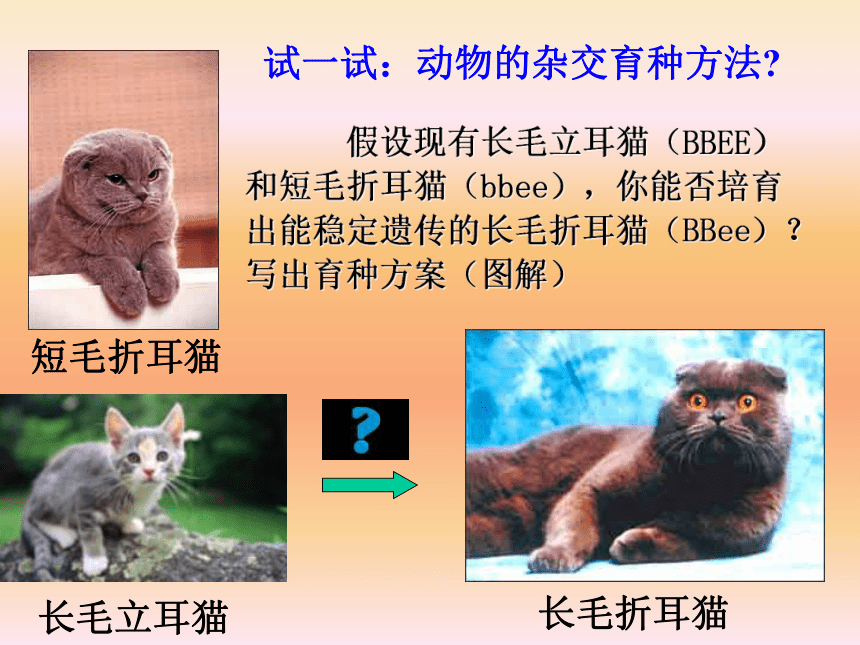 试一试：动物的杂交育种方法?

假设现有长毛立耳猫（BBEE）和短毛折耳猫（bbee），你能否培育出能稳定遗传的长毛折耳猫（BBee）？写出育种方案（图解）

短毛折耳猫

?

长毛立耳猫

长毛折耳猫